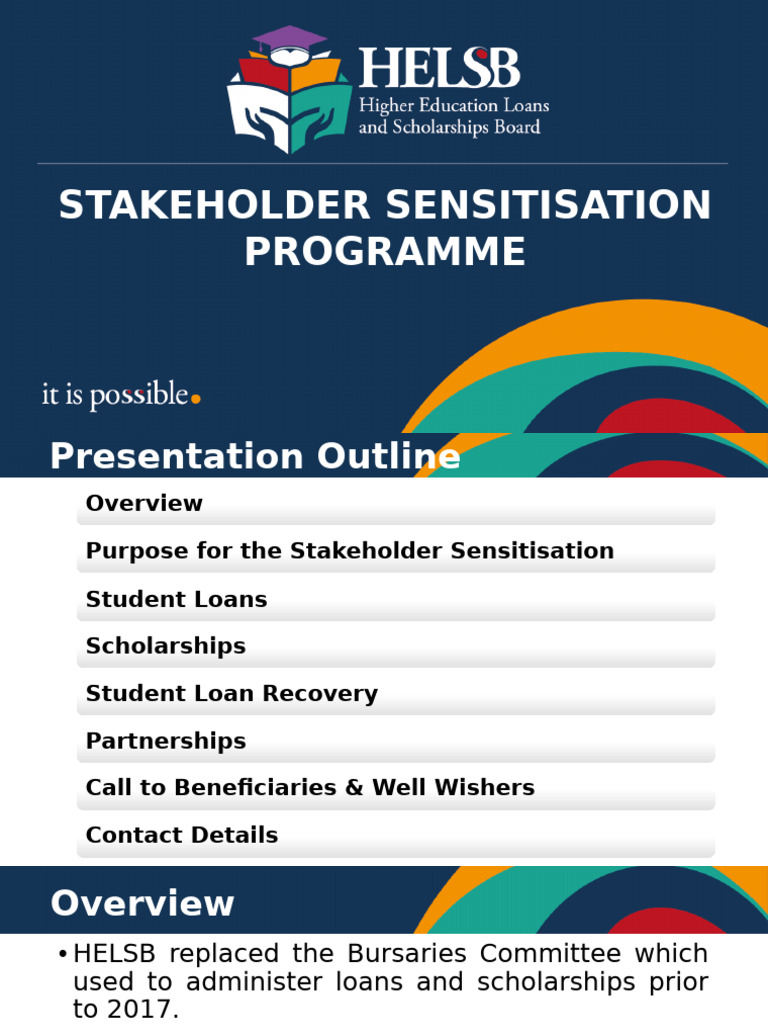 HELSB
Higher Education Loans and Scholarships Board

STAKEHOLDER SENSITISATION PROGRAMME

it is possible.

Presentation Outline

Overview

Purpose for the Stakeholder Sensitisation

Student Loans

Scholarships

Student Loan Recovery

Partnerships

Call to Beneficiaries & Well Wishers

Contact Details

Overview

• HELSB replaced the Bursaries Committee which used to administer loans and scholarships prior to 2017.